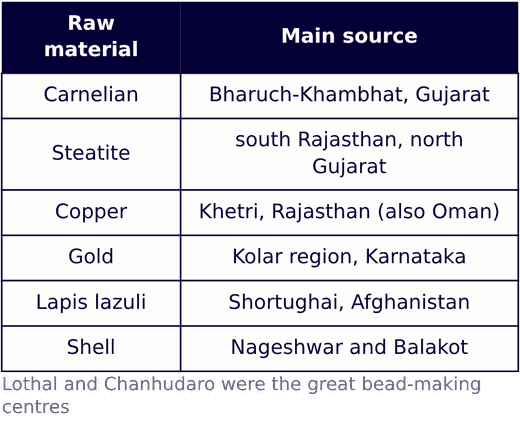 | Raw material | Main source |
|---|---|
| Carnelian | Bharuch-Khambhat, Gujarat |
| Steatite | south Rajasthan, north Gujarat |
| Copper | Khetri, Rajasthan (also Oman) |
| Gold | Kolar region, Karnataka |
| Lapis lazuli | Shortughai, Afghanistan |
| Shell | Nageshwar and Balakot |

Lothal and Chanhudaro were the great bead-making centres